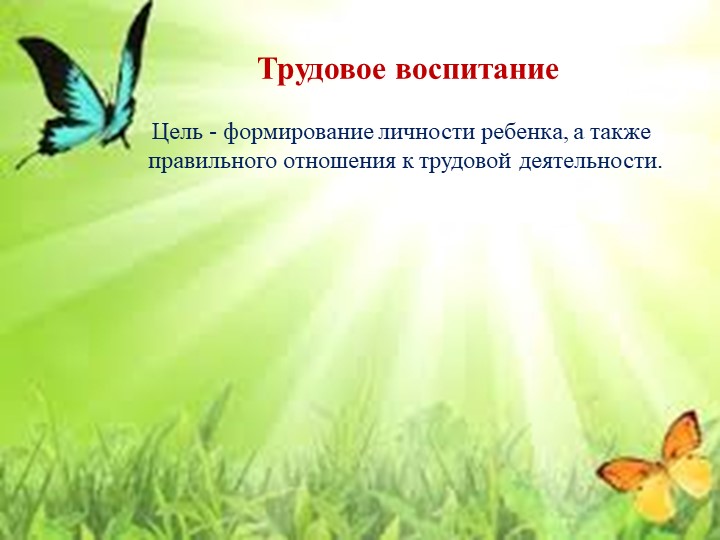 Трудовое воспитание

Цель - формирование личности ребенка, а также правильного отношения к трудовой деятельности.